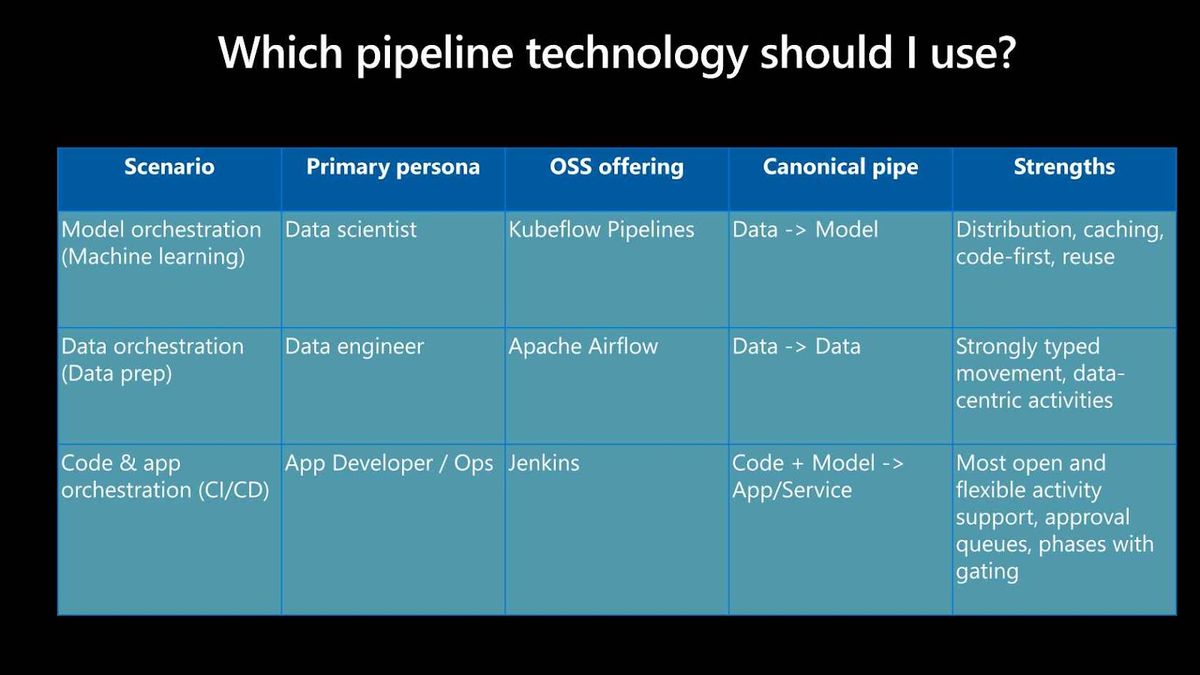 Which pipeline technology should I use?

| Scenario | Primary persona | OSS offering | Canonical pipe | Strengths |
|---|---|---|---|---|
| Model orchestration (Machine learning) | Data scientist | Kubeflow Pipelines | Data -> Model | Distribution, caching, code-first, reuse |
| Data orchestration (Data prep) | Data engineer | Apache Airflow | Data -> Data | Strongly typed movement, data-centric activities |
| Code & app orchestration (CI/CD) | App Developer / Ops | Jenkins | Code + Model -> App/Service | Most open and flexible activity support, approval queues, phases with gating |